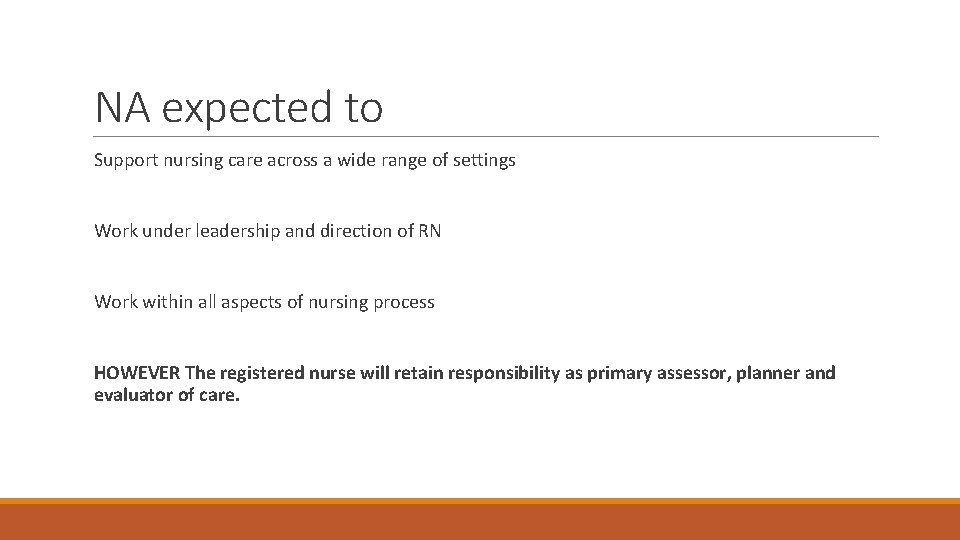 NA expected to

Support nursing care across a wide range of settings

Work under leadership and direction of RN

Work within all aspects of nursing process

HOWEVER The registered nurse will retain responsibility as primary assessor, planner and evaluator of care.